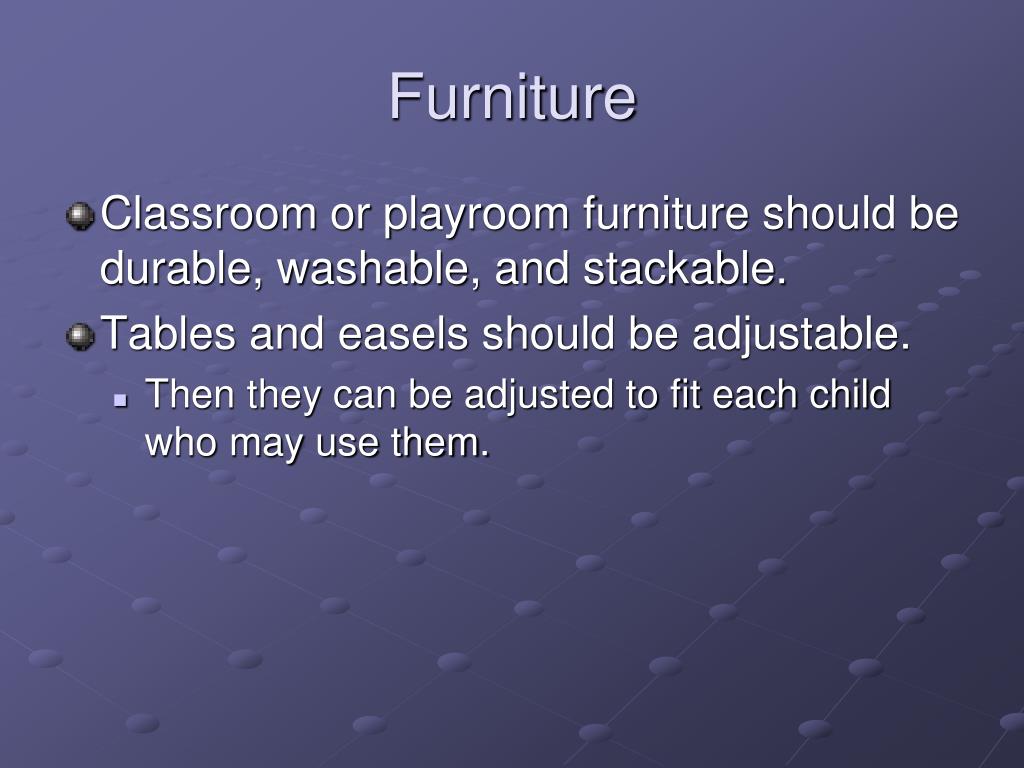 Furniture

Classroom or playroom furniture should be durable, washable, and stackable.

Tables and easels should be adjustable.

Then they can be adjusted to fit each child who may use them.